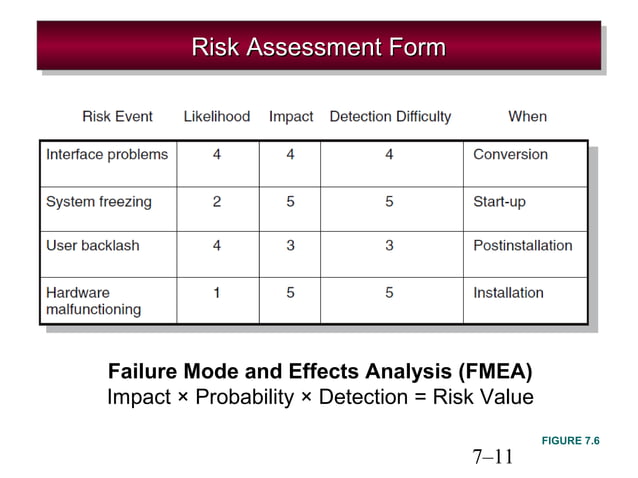 Risk Assessment Form

| Risk Event | Likelihood | Impact | Detection Difficulty | When |
|---|---|---|---|---|
| Interface problems | 4 | 4 | 4 | Conversion |
| System freezing | 2 | 5 | 5 | Start-up |
| User backlash | 4 | 3 | 3 | Postinstallation |
| Hardware malfunctioning | 1 | 5 | 5 | Installation |

**Failure Mode and Effects Analysis (FMEA)**
Impact × Probability × Detection = Risk Value

FIGURE 7.6

7–11